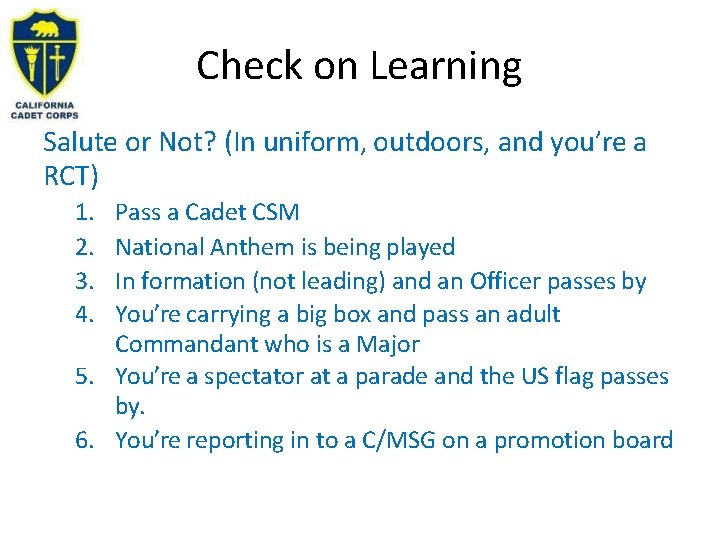 CALIFORNIA CADET CORPS

Check on Learning

Salute or Not? (In uniform, outdoors, and you're a RCT)

1. Pass a Cadet CSM
2. National Anthem is being played
3. In formation (not leading) and an Officer passes by
4. You're carrying a big box and pass an adult Commandant who is a Major
5. You're a spectator at a parade and the US flag passes by.
6. You're reporting in to a C/MSG on a promotion board